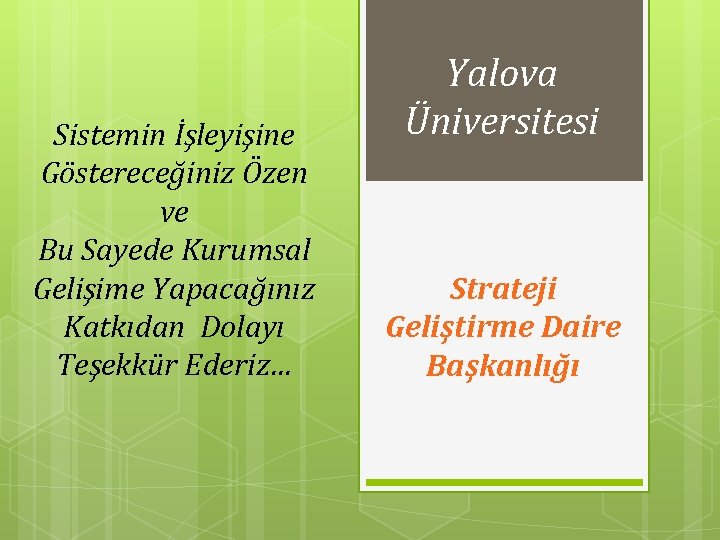 Sistemin İşleyişine Göstereceğiniz Özen
ve
Bu Sayede Kurumsal Gelişime Yapacağınız Katkıdan  Dolayı Teşekkür Ederiz…

Yalova Üniversitesi

Strateji Geliştirme Daire Başkanlığı